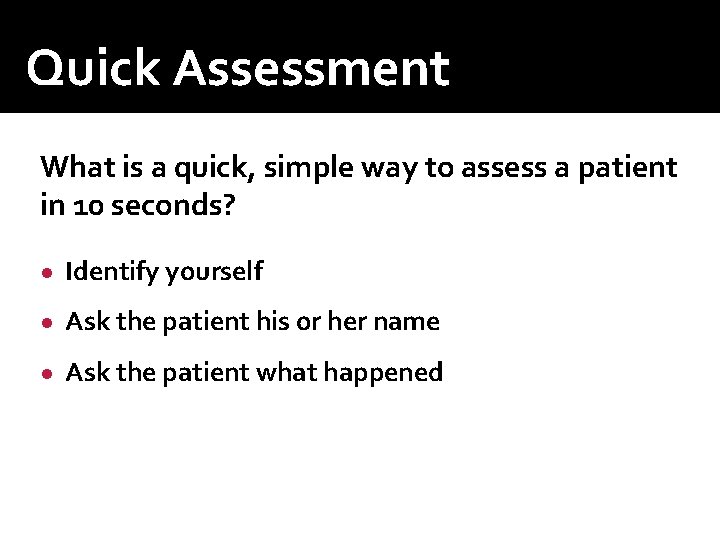 Quick Assessment

What is a quick, simple way to assess a patient in 10 seconds?

- Identify yourself
- Ask the patient his or her name
- Ask the patient what happened